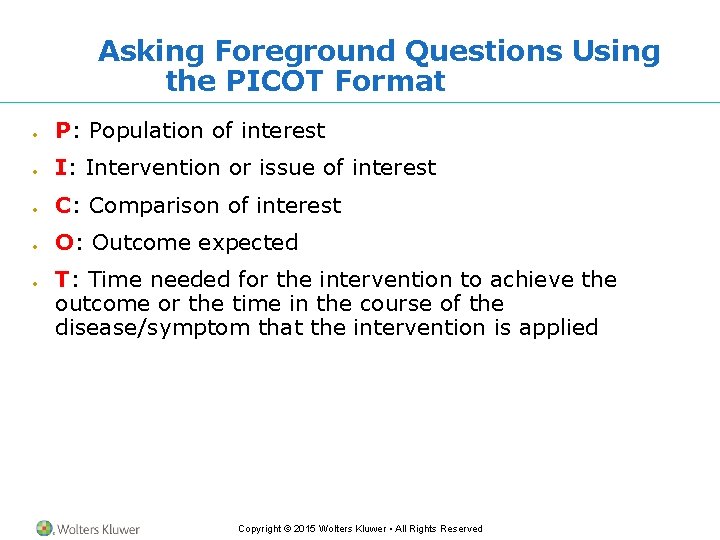 Asking Foreground Questions Using the PICOT Format

- P: Population of interest
- I: Intervention or issue of interest
- C: Comparison of interest
- O: Outcome expected
- T: Time needed for the intervention to achieve the outcome or the time in the course of the disease/symptom that the intervention is applied

Wolters Kluwer

Copyright © 2015 Wolters Kluwer • All Rights Reserved